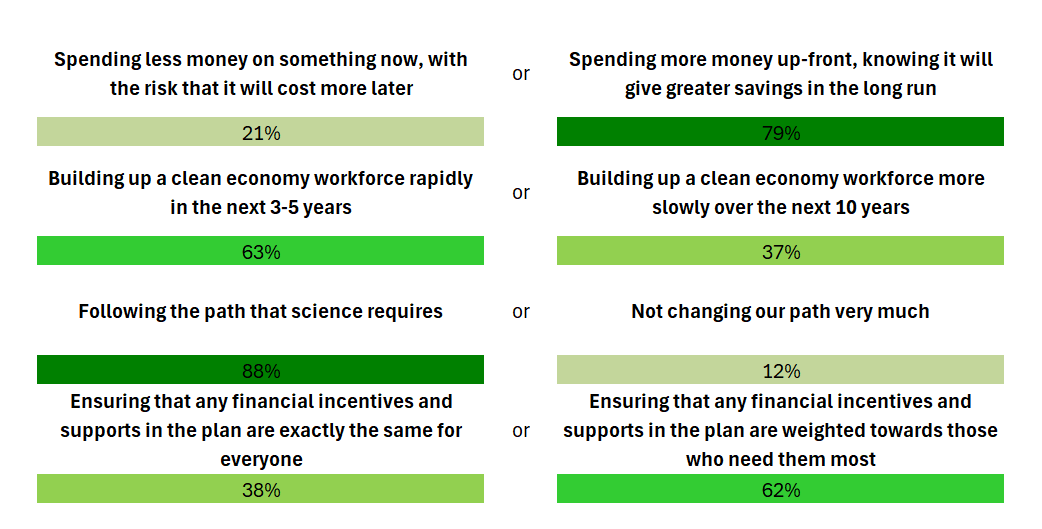 Spending less money on something now, with the risk that it will cost more later

or

Spending more money up-front, knowing it will give greater savings in the long run

21%

79%

Building up a clean economy workforce rapidly in the next 3-5 years

or

Building up a clean economy workforce more slowly over the next 10 years

63%

37%

Following the path that science requires

or

Not changing our path very much

88%

12%

Ensuring that any financial incentives and supports in the plan are exactly the same for everyone

or

Ensuring that any financial incentives and supports in the plan are weighted towards those who need them most

38%

62%